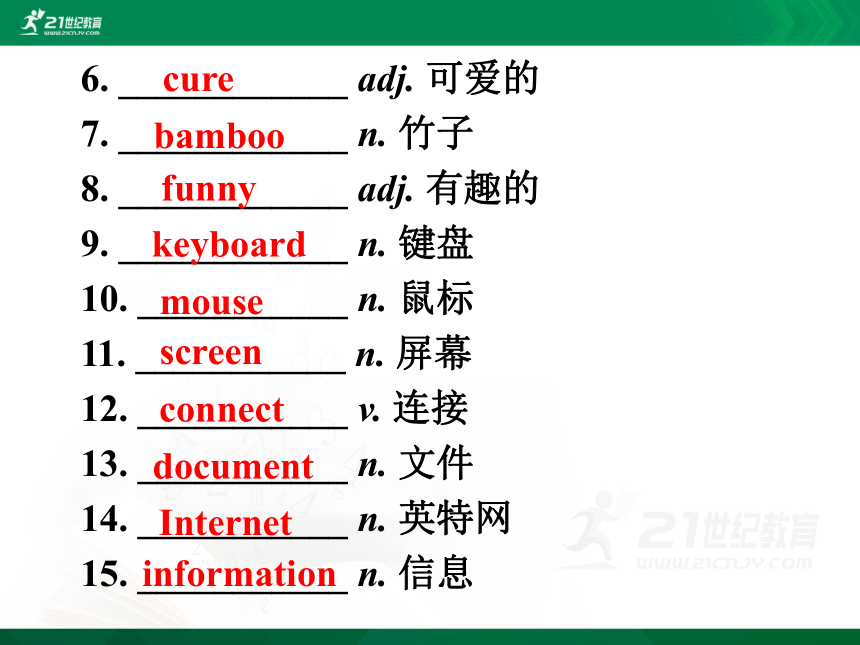 21世纪教育 WWW.21CNJY.COM

6. cure adj. 可爱的
7. bamboo n. 竹子
8. funny adj. 有趣的
9. keyboard n. 键盘
10. mouse n. 鼠标
11. screen n. 屏幕
12. connect v. 连接
13. document n. 文件
14. Internet n. 英特网
15. information n. 信息

21世纪教育 WWW.21CNJY.COM